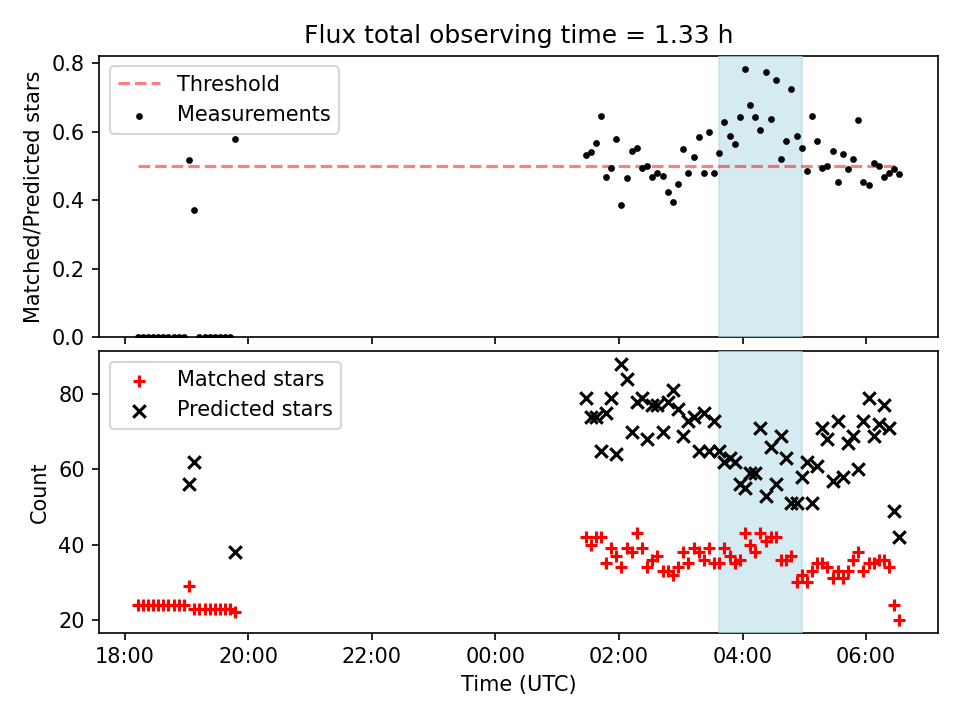 Flux total observing time = 1.33 h

Threshold
Measurements

Matched/Predicted stars

0.8
0.6
0.4
0.2
0.0

Matched stars
Predicted stars

Count

80
60
40
20

18:00
20:00
22:00
00:00
02:00
04:00
06:00

Time (UTC)